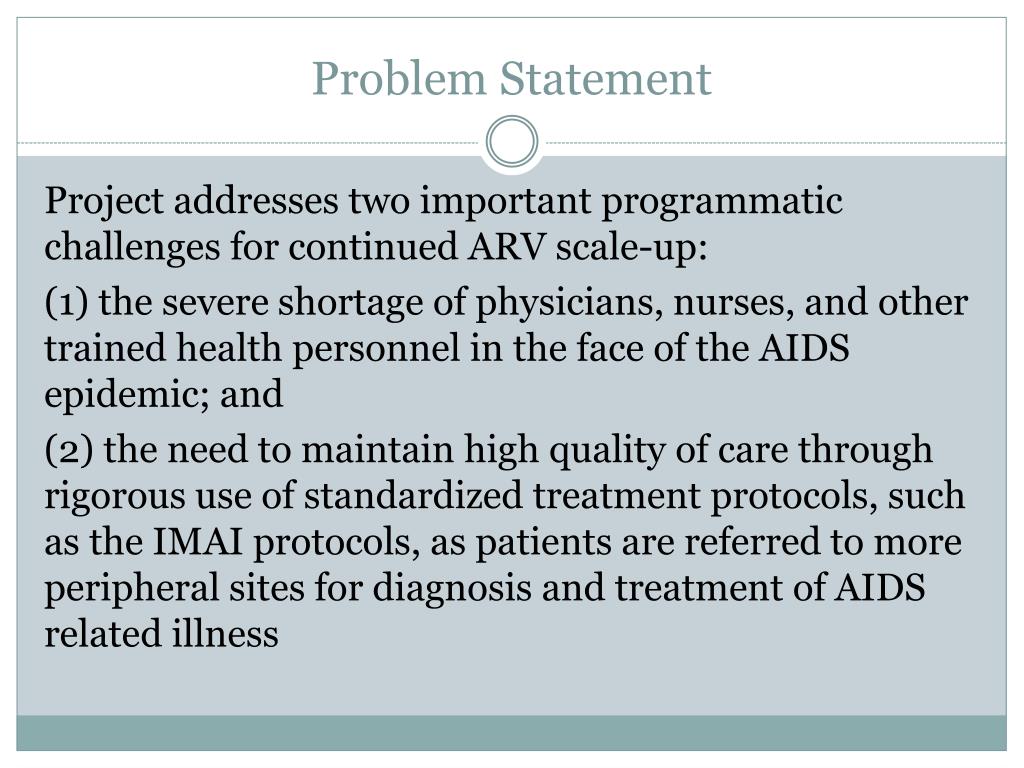 Problem Statement

Project addresses two important programmatic challenges for continued ARV scale-up:

(1) the severe shortage of physicians, nurses, and other trained health personnel in the face of the AIDS epidemic; and

(2) the need to maintain high quality of care through rigorous use of standardized treatment protocols, such as the IMAI protocols, as patients are referred to more peripheral sites for diagnosis and treatment of AIDS related illness